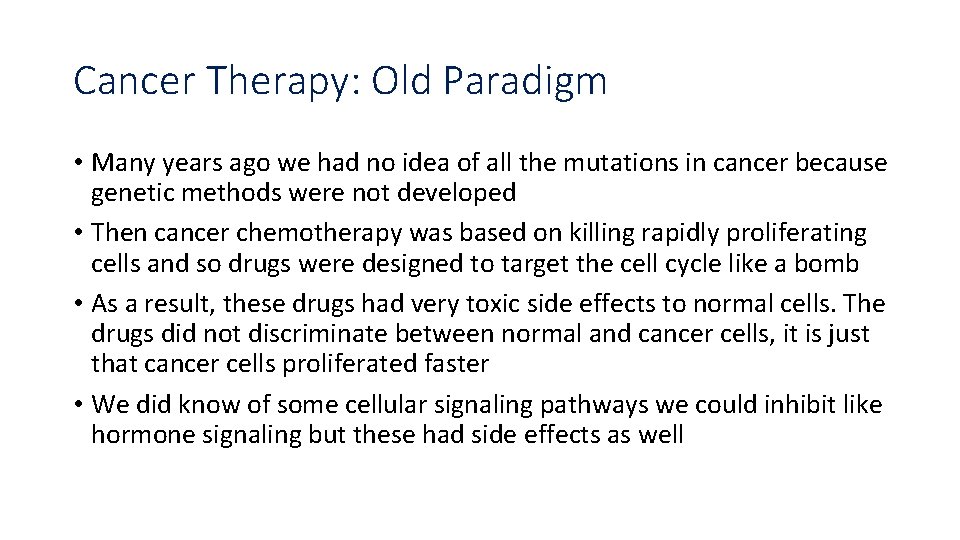 Cancer Therapy: Old Paradigm

• Many years ago we had no idea of all the mutations in cancer because genetic methods were not developed

• Then cancer chemotherapy was based on killing rapidly proliferating cells and so drugs were designed to target the cell cycle like a bomb

• As a result, these drugs had very toxic side effects to normal cells. The drugs did not discriminate between normal and cancer cells, it is just that cancer cells proliferated faster

• We did know of some cellular signaling pathways we could inhibit like hormone signaling but these had side effects as well